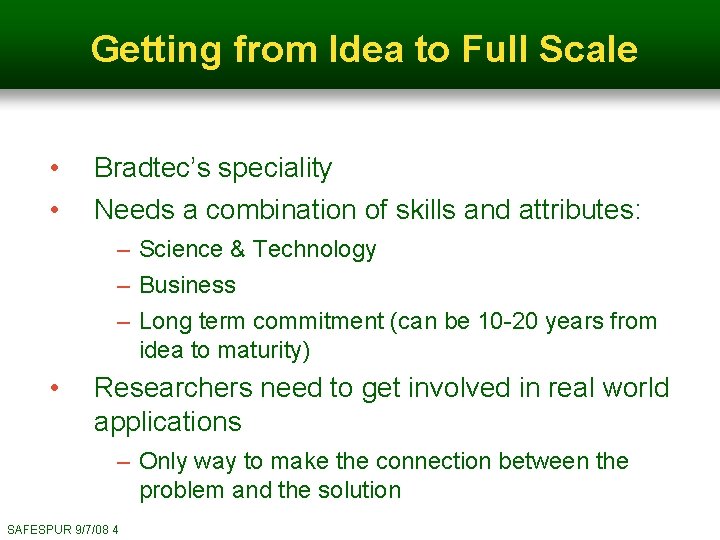 Getting from Idea to Full Scale

• Bradtec's speciality
• Needs a combination of skills and attributes:
  – Science & Technology
  – Business
  – Long term commitment (can be 10-20 years from idea to maturity)
• Researchers need to get involved in real world applications
  – Only way to make the connection between the problem and the solution

SAFESPUR 9/7/08 4